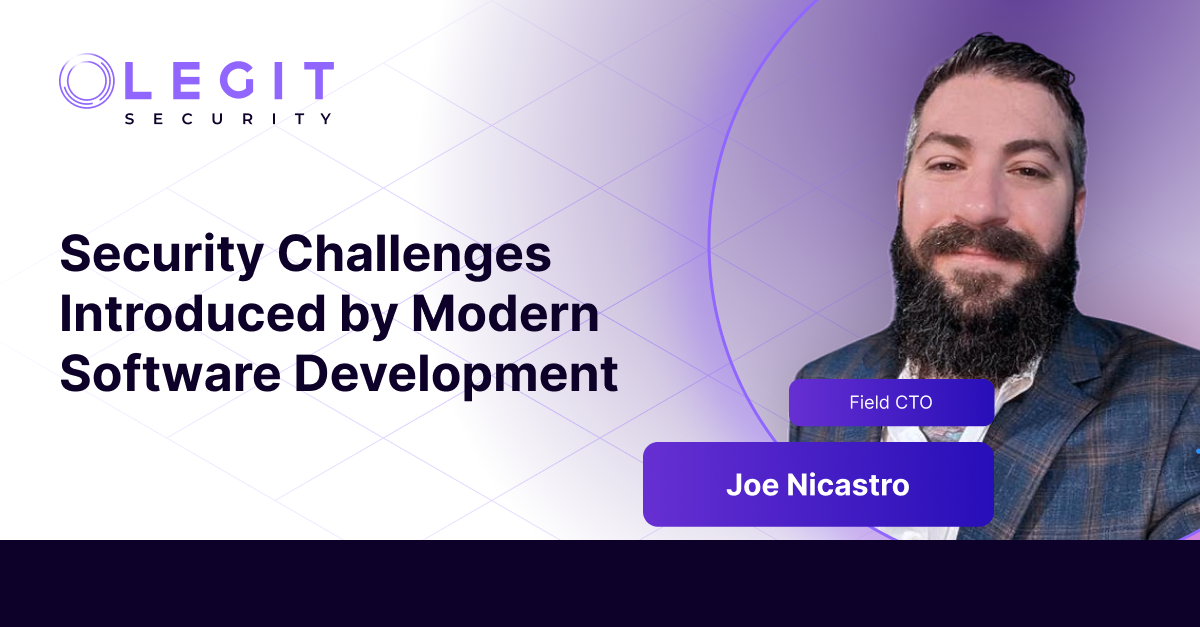 LEGIT
SECURITY

Security Challenges Introduced by Modern Software Development

Field CTO

Joe Nicastro